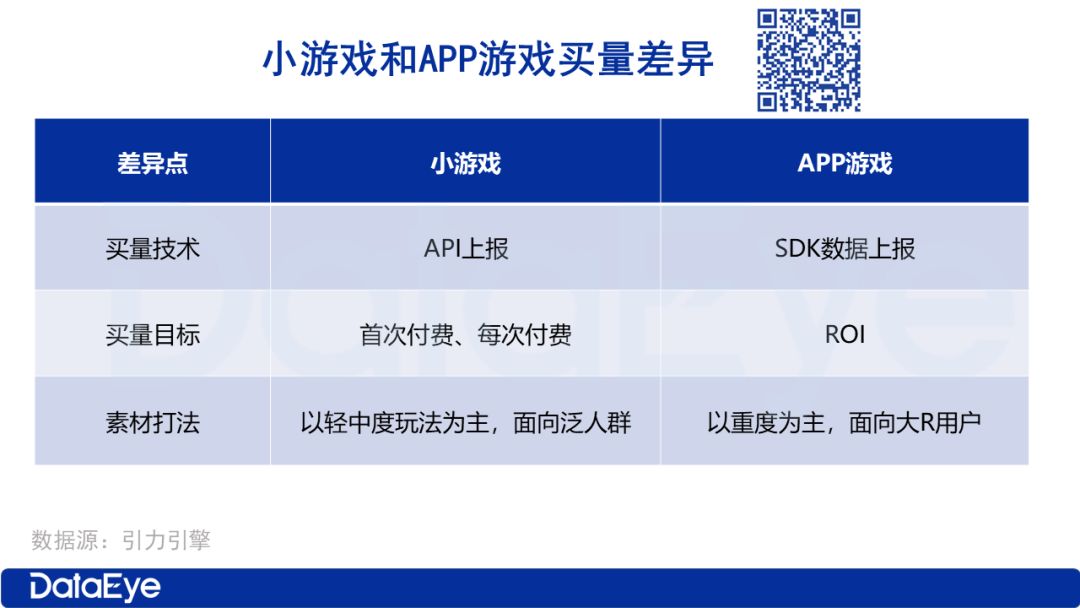 小游戏和APP游戏买量差异

| 差异点 | 小游戏 | APP游戏 |
|---|---|---|
| 买量技术 | API上报 | SDK数据上报 |
| 买量目标 | 首次付费、每次付费 | ROI |
| 素材打法 | 以轻中度玩法为主，面向泛人群 | 以重度为主，面向大R用户 |

数据源：引力引擎

DataEye